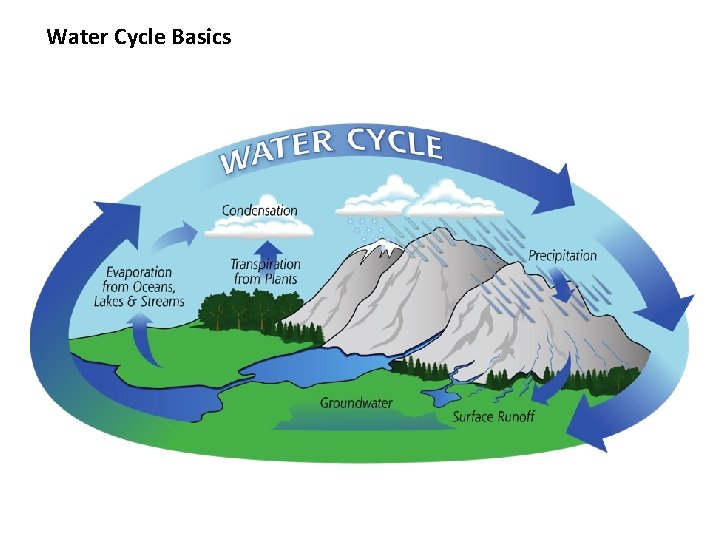 Water Cycle Basics

WATER CYCLE

Condensation

Evaporation from Oceans, Lakes & Streams

Transpiration from Plants

Precipitation

Groundwater

Surface Runoff